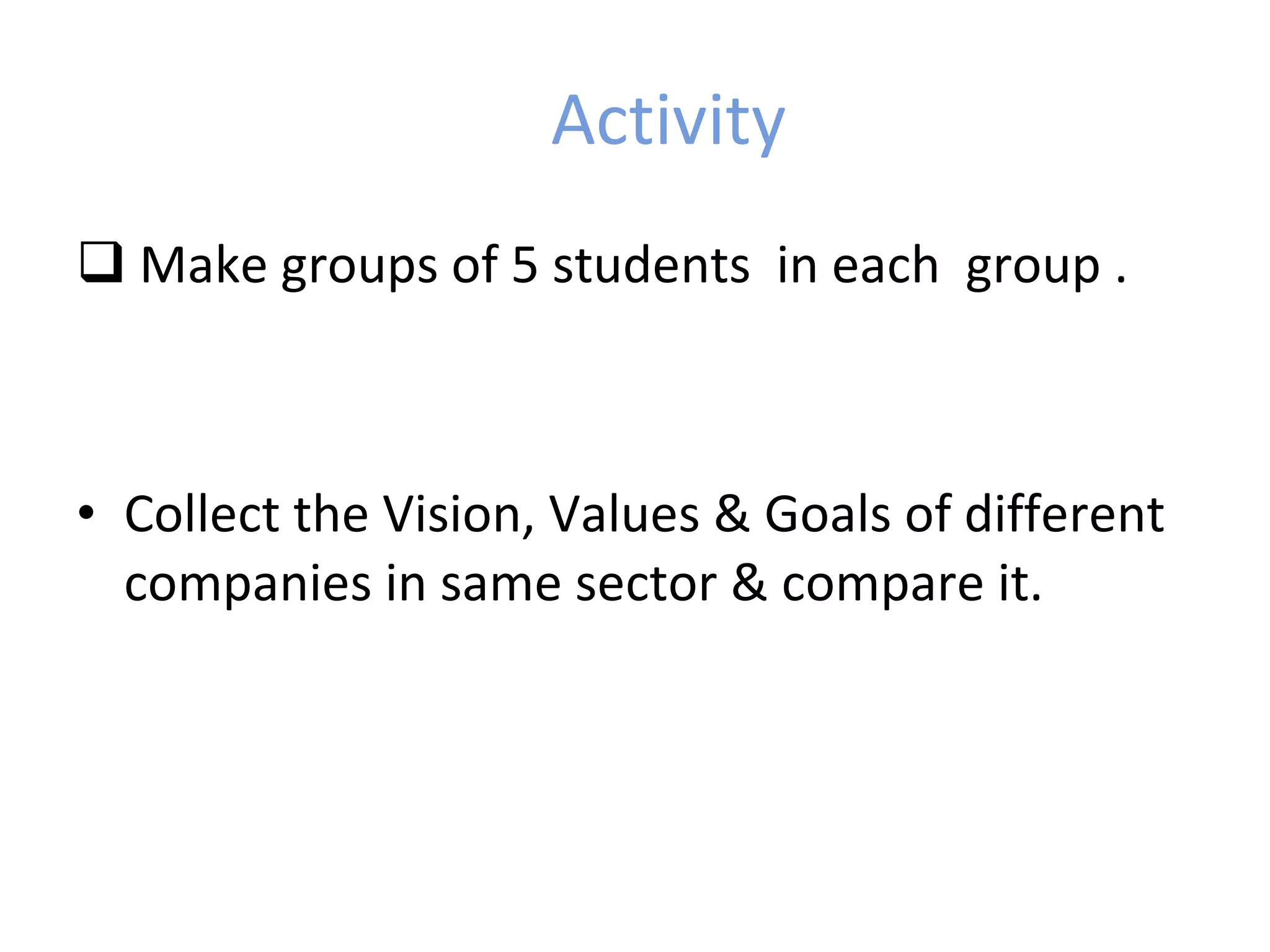 Activity

❑ Make groups of 5 students in each group .

• Collect the Vision, Values & Goals of different companies in same sector & compare it.